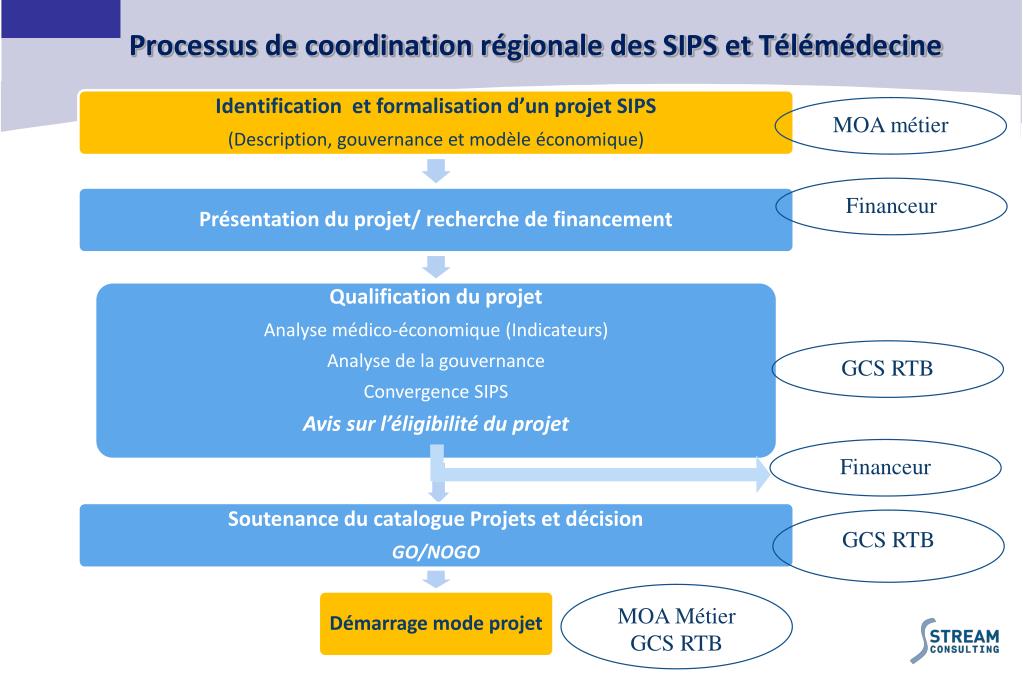 Processus de coordination régionale des SIPS et Télémédecine

Identification et formalisation d'un projet SIPS
(Description, gouvernance et modèle économique)

MOA métier

Présentation du projet/ recherche de financement

Financeur

Qualification du projet
Analyse médico-économique (Indicateurs)
Analyse de la gouvernance
Convergence SIPS
Avis sur l'éligibilité du projet

GCS RTB

Financeur

Soutenance du catalogue Projets et décision
GO/NOGO

GCS RTB

Démarrage mode projet

MOA Métier
GCS RTB

STREAM CONSULTING